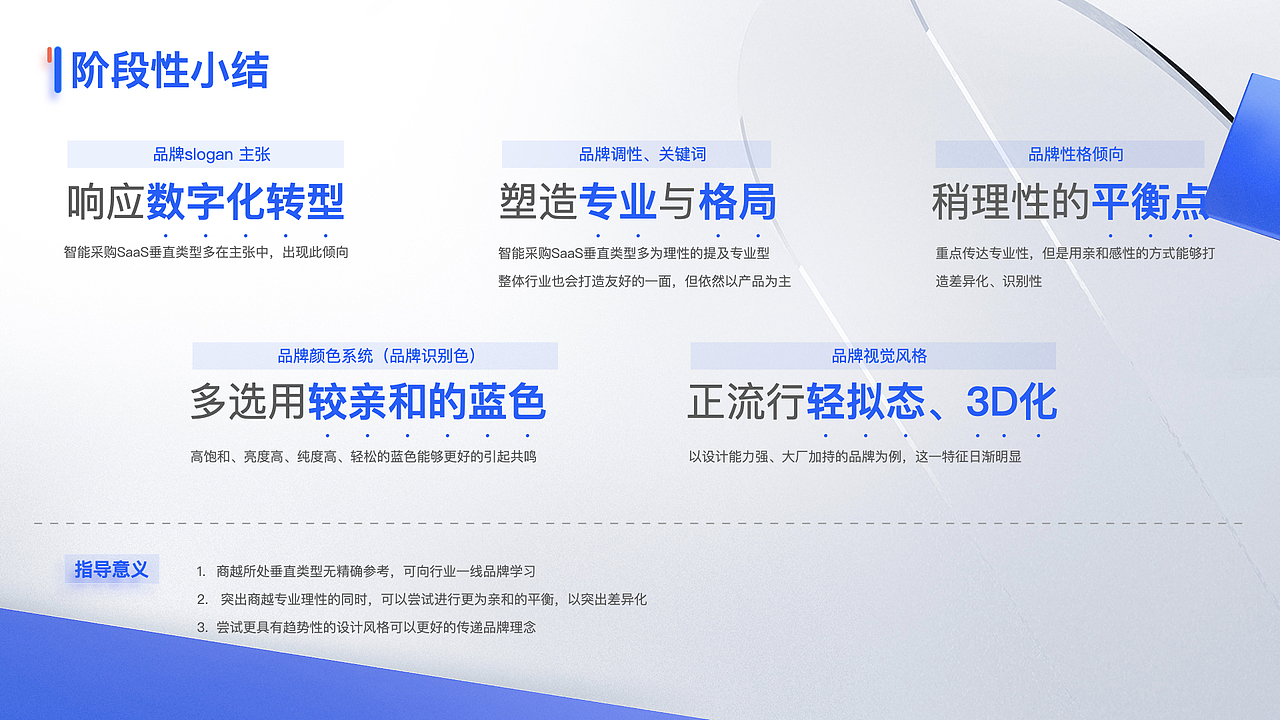 阶段性小结

品牌slogan 主张
响应数字化转型
智能采购SaaS垂直类型多在主张中，出现此倾向

品牌调性、关键词
塑造专业与格局
智能采购SaaS垂直类型多为理性的提及专业型
整体行业也会打造友好的一面，但依然以产品为主

品牌性格倾向
稍理性的平衡点
重点传达专业性，但是用亲和感性的方式能够打造差异化、识别性

品牌颜色系统（品牌识别色）
多选用较亲和的蓝色
高饱和、亮度高、纯度高、轻松的蓝色能够更好的引起共鸣

品牌视觉风格
正流行轻拟态、3D化
以设计能力强、大厂加持的品牌为例，这一特征日渐明显

指导意义
1. 商越所处垂直类型无精确参考，可向行业一线品牌学习
2. 突出商越专业理性的同时，可以尝试进行更为亲和的平衡，以突出差异化
3. 尝试更具有趋势性的设计风格可以更好的传递品牌理念